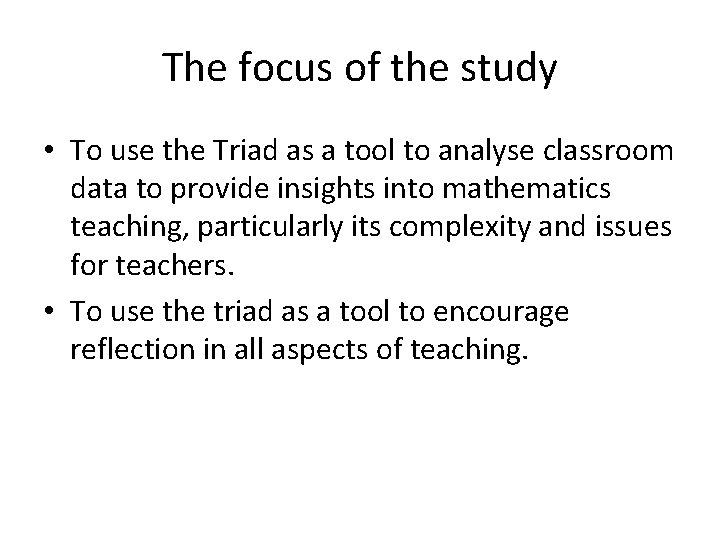 The focus of the study

• To use the Triad as a tool to analyse classroom data to provide insights into mathematics teaching, particularly its complexity and issues for teachers.

• To use the triad as a tool to encourage reflection in all aspects of teaching.